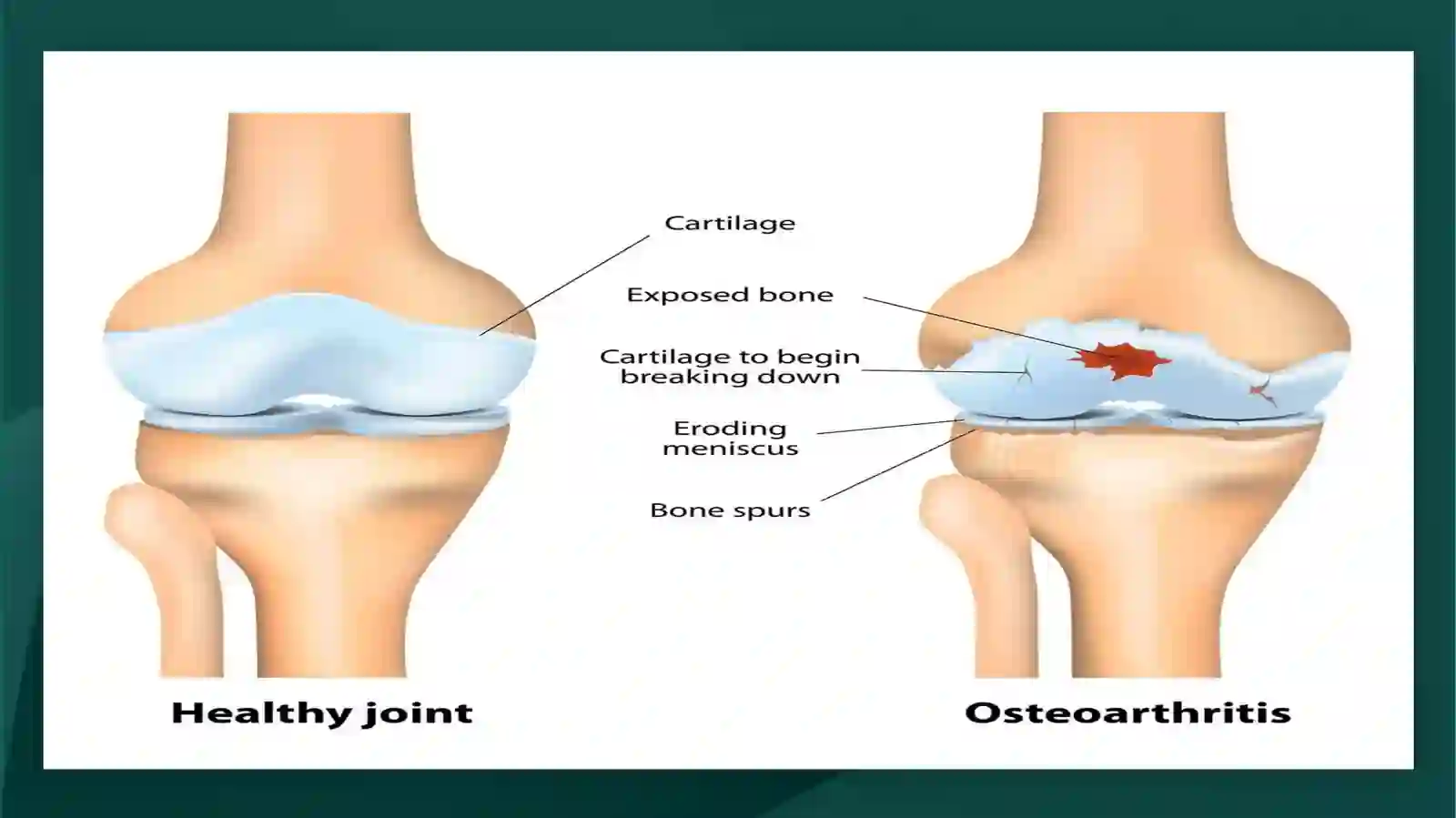 Cartilage

Exposed bone

Cartilage to begin breaking down

Eroding meniscus

Bone spurs

Healthy joint

Osteoarthritis